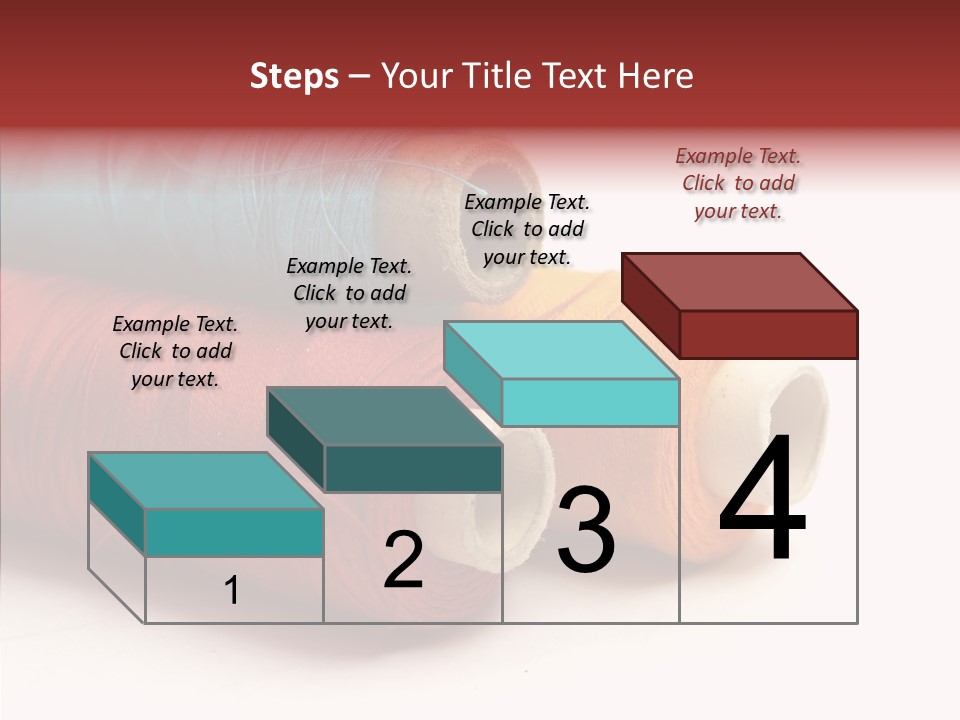 Steps – Your Title Text Here

Example Text. Click to add your text.

Example Text. Click to add your text.

Example Text. Click to add your text.

Example Text. Click to add your text.

1

2

3

4